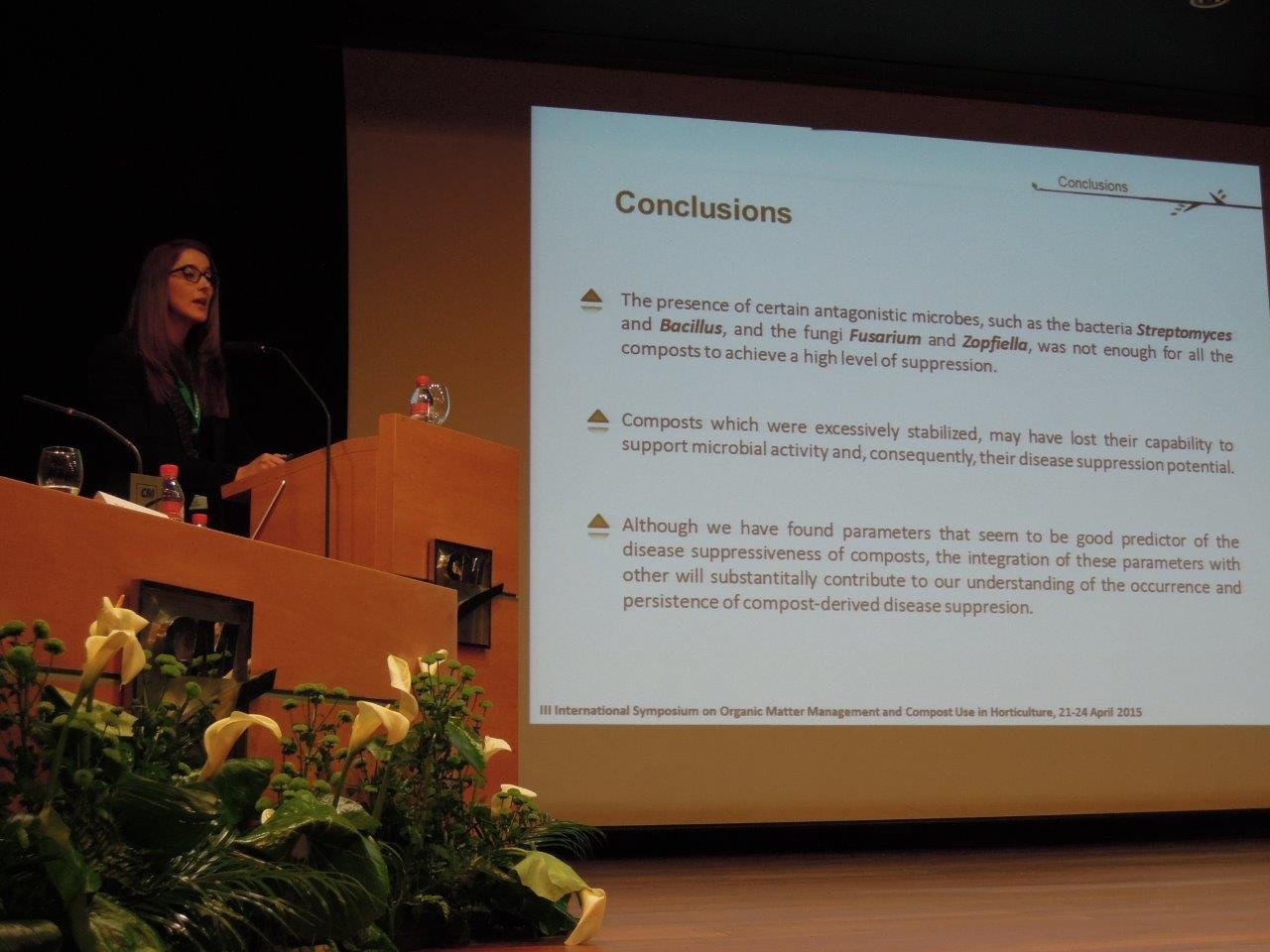 Conclusions

Conclusions

The presence of certain antagonistic microbes, such as the bacteria Streptomyces and Bacillus, and the fungi Fusarium and Zopfiella, was not enough for all the composts to achieve a high level of suppression.

Composts which were excessively stabilized, may have lost their capability to support microbial activity and, consequently, their disease suppression potential.

Although we have found parameters that seem to be good predictor of the disease suppressiveness of composts, the integration of these parameters with other will substantitally contribute to our understanding of the occurrence and persistence of compost-derived disease suppresion.

III International Symposium on Organic Matter Management and Compost Use in Horticulture, 21-24 April 2015

CM

CM

CM